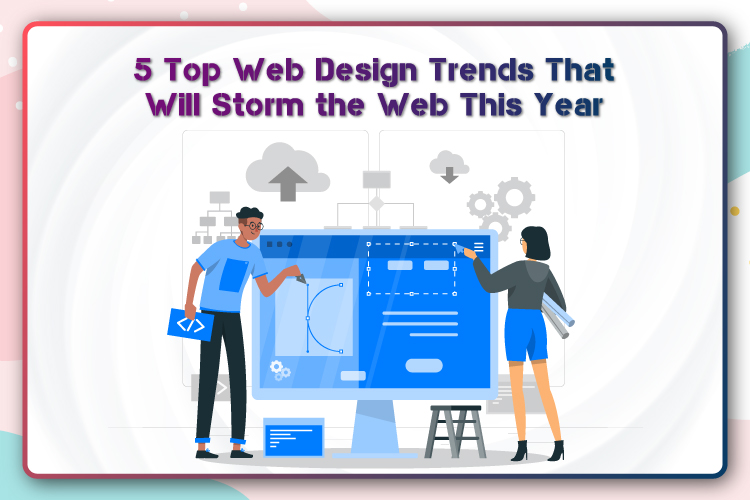 5 Top Web Design Trends That Will Storm the Web This Year

</>